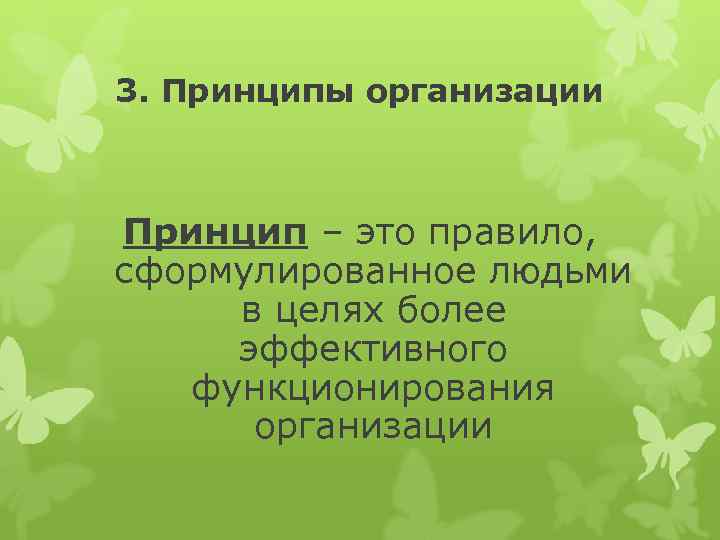 3. Принципы организации

Принцип – это правило, сформулированное людьми в целях более эффективного функционирования организации